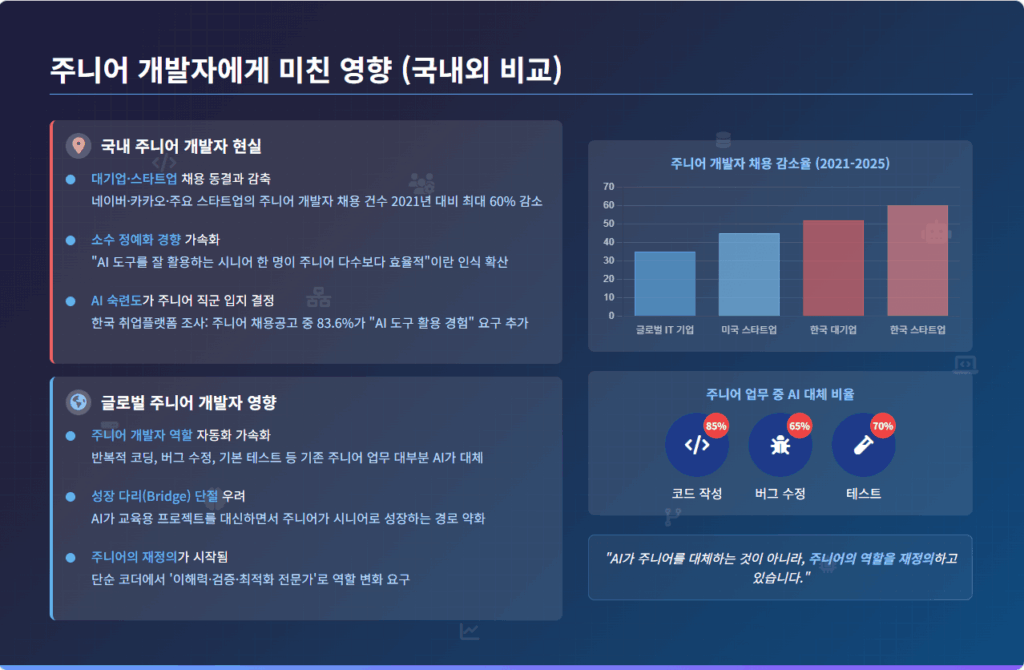 주니어 개발자에게 미친 영향 (국내외 비교)

국내 주니어 개발자 현실

대기업·스타트업 채용 동결과 감축
네이버·카카오·주요 스타트업의 주니어 개발자 채용 건수 2021년 대비 최대 60% 감소

소수 정예화 경향 가속화
"AI 도구를 잘 활용하는 시니어 한 명이 주니어 다수보다 효율적"이란 인식 확산

AI 숙련도가 주니어 직군 입지 결정
한국 취업플랫폼 조사: 주니어 채용공고 중 83.6%가 "AI 도구 활용 경험" 요구 추가

글로벌 주니어 개발자 영향

주니어 개발자 역할 자동화 가속화
반복적 코딩, 버그 수정, 기본 테스트 등 기존 주니어 업무 대부분 AI가 대체

성장 다리(Bridge) 단절 우려
AI가 교육용 프로젝트를 대신하면서 주니어가 시니어로 성장하는 경로 약화

주니어의 재정의가 시작됨
단순 코더에서 '이해력·검증·최적화 전문가'로 역할 변화 요구

주니어 개발자 채용 감소율 (2021-2025)

70
60
50
40
30
20
10
0

글로벌 IT 기업
미국 스타트업
한국 대기업
한국 스타트업

주니어 업무 중 AI 대체 비율

85%
코드 작성
65%
버그 수정
70%
테스트

"AI가 주니어를 대체하는 것이 아니라, 주니어의 역할을 재정의하고 있습니다."